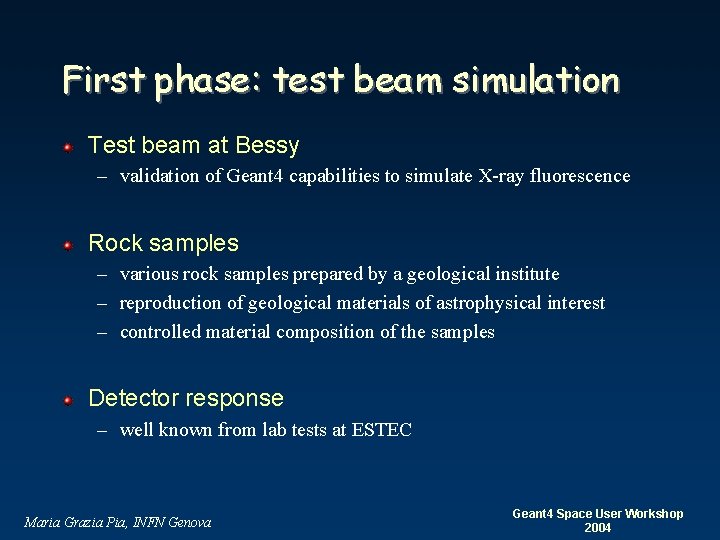 First phase: test beam simulation

Test beam at Bessy
– validation of Geant4 capabilities to simulate X-ray fluorescence

Rock samples
– various rock samples prepared by a geological institute
– reproduction of geological materials of astrophysical interest
– controlled material composition of the samples

Detector response
– well known from lab tests at ESTEC

Maria Grazia Pia, INFN Genova

Geant4 Space User Workshop 2004